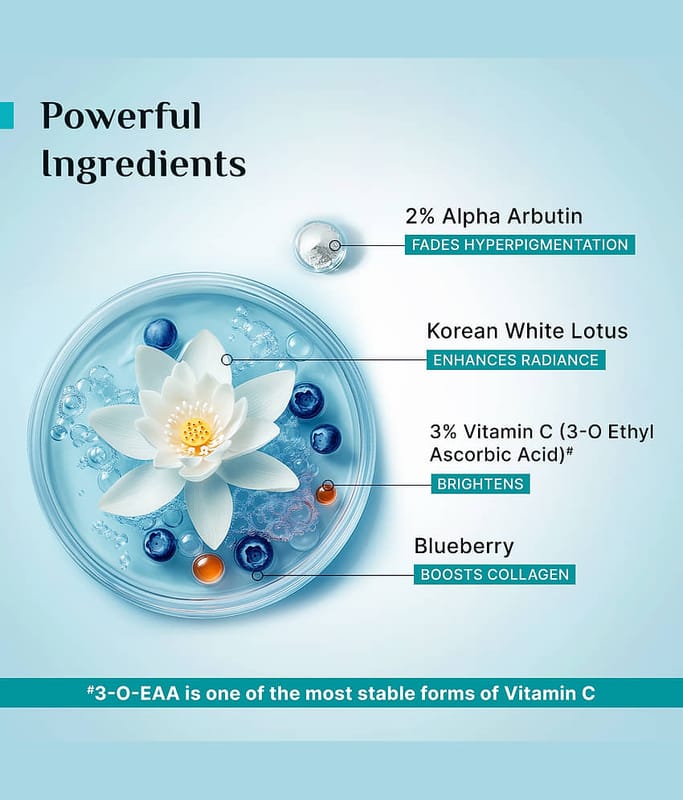 Powerful Ingredients

2% Alpha Arbutin
FADES HYPERPIGMENTATION

Korean White Lotus
ENHANCES RADIANCE

3% Vitamin C (3-O Ethyl Ascorbic Acid)#
BRIGHTENS

Blueberry
BOOSTS COLLAGEN

#3-O-EAA is one of the most stable forms of Vitamin C